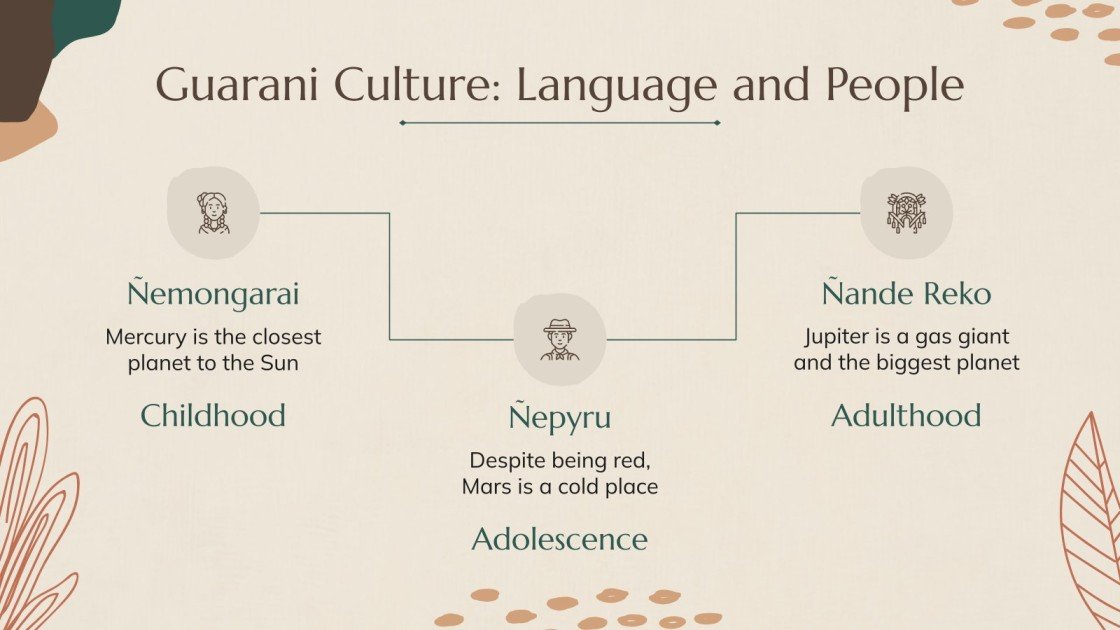 Guarani Culture: Language and People

Ñemongarai

Mercury is the closest planet to the Sun

Childhood

Ñepyru

Despite being red, Mars is a cold place

Adolescence

Ñande Reko

Jupiter is a gas giant and the biggest planet

Adulthood